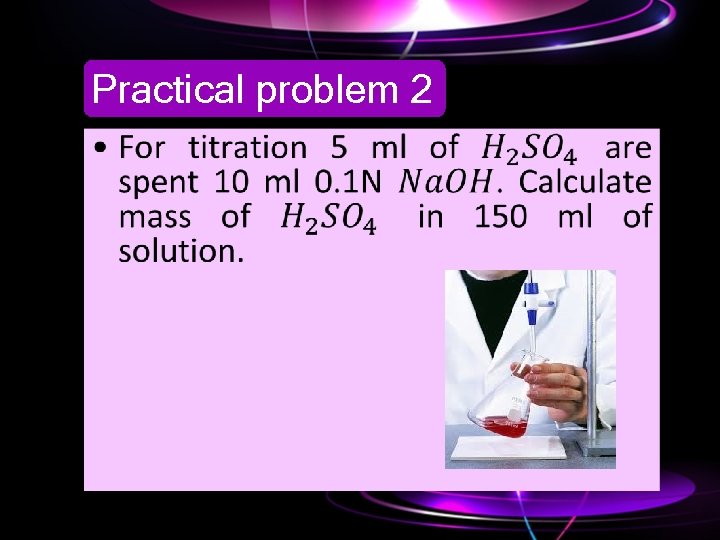 Practical problem 2

• For titration 5 ml of $H_2SO_4$ are spent 10 ml 0.1N $NaOH$. Calculate mass of $H_2SO_4$ in 150 ml of solution.